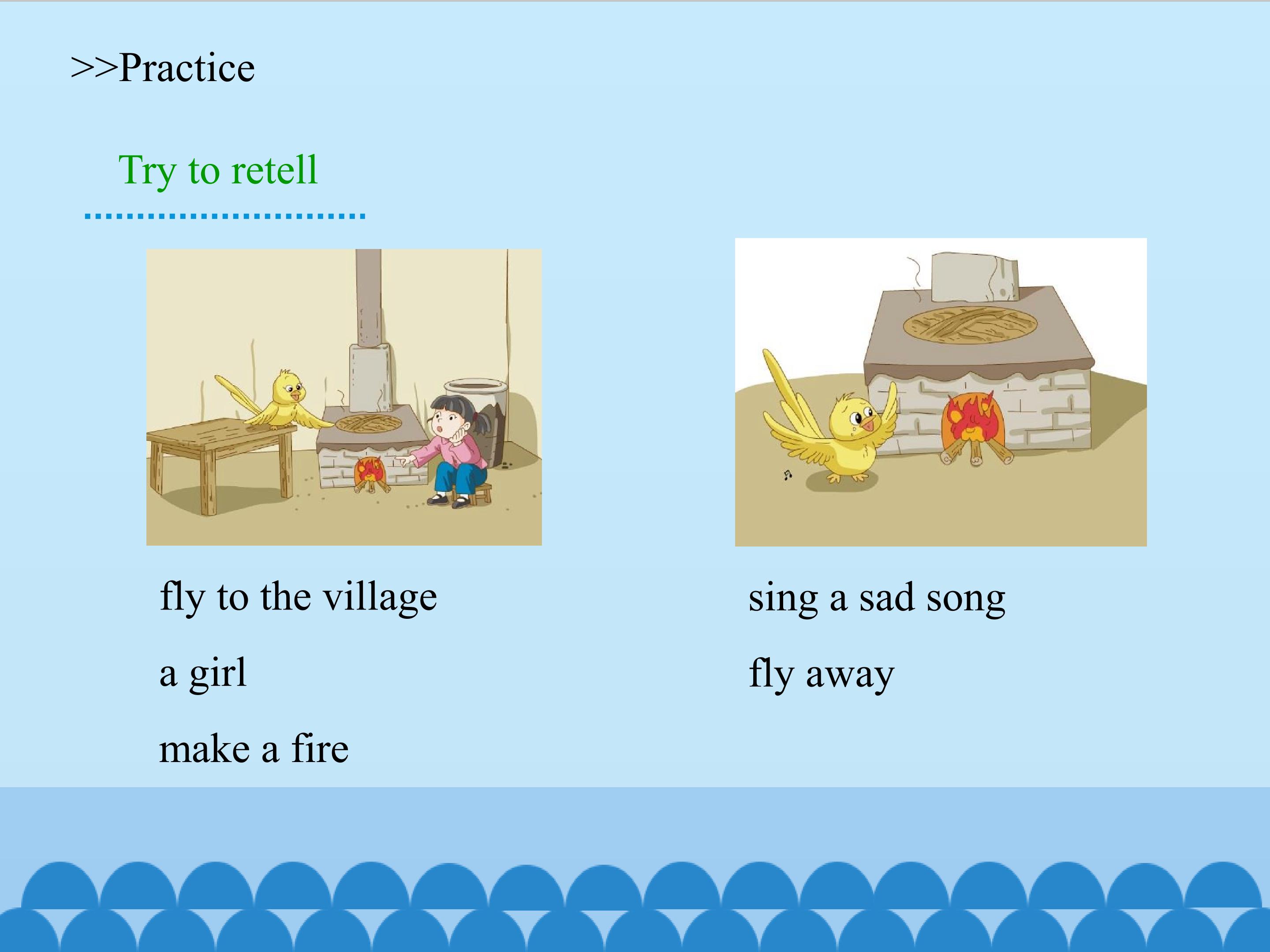 >>Practice

Try to retell

fly to the village

a girl

make a fire

sing a sad song

fly away